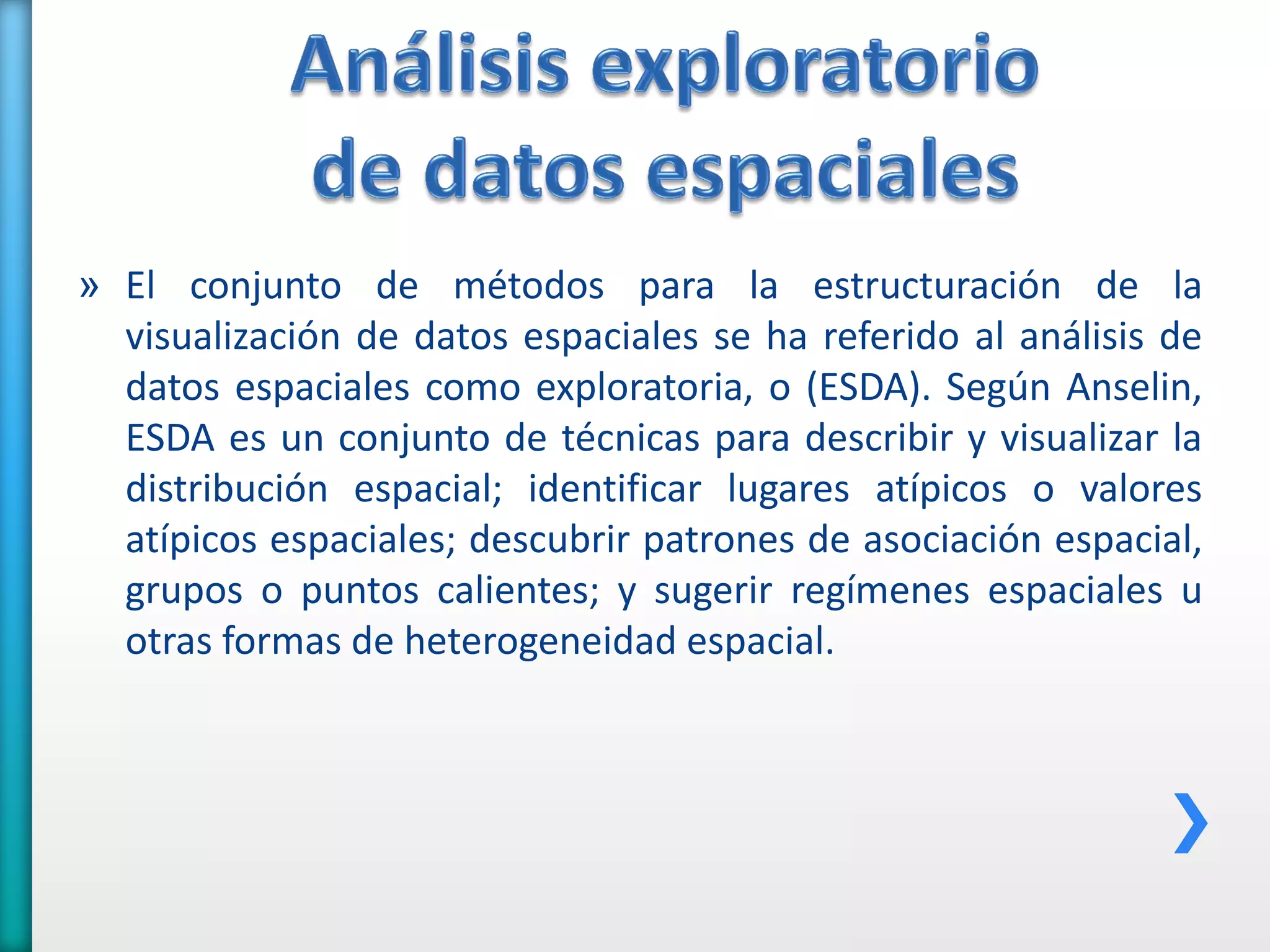 Análisis exploratorio de datos espaciales

» El conjunto de métodos para la estructuración de la visualización de datos espaciales se ha referido al análisis de datos espaciales como exploratoria, o (ESDA). Según Anselin, ESDA es un conjunto de técnicas para describir y visualizar la distribución espacial; identificar lugares atípicos o valores atípicos espaciales; descubrir patrones de asociación espacial, grupos o puntos calientes; y sugerir regímenes espaciales u otras formas de heterogeneidad espacial.

›